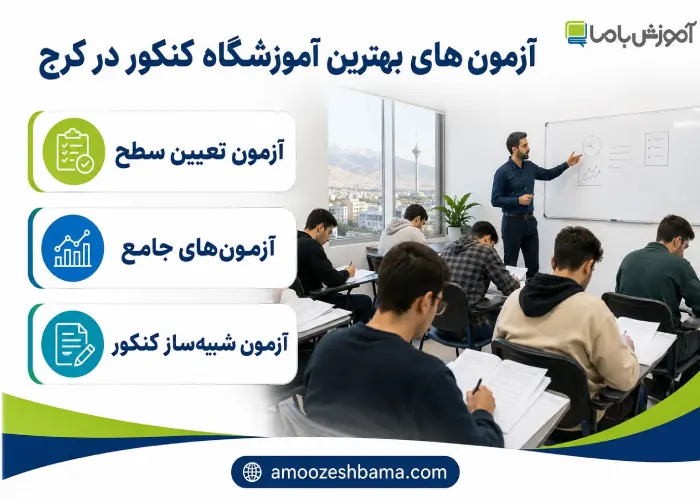 آموزش باما

آزمون های بهترین آموزشگاه کنکور در کرج

آزمون تعیین سطح

آزمون‌های جامع

آزمون شبیه‌ساز کنکور

amoozeshbama.com